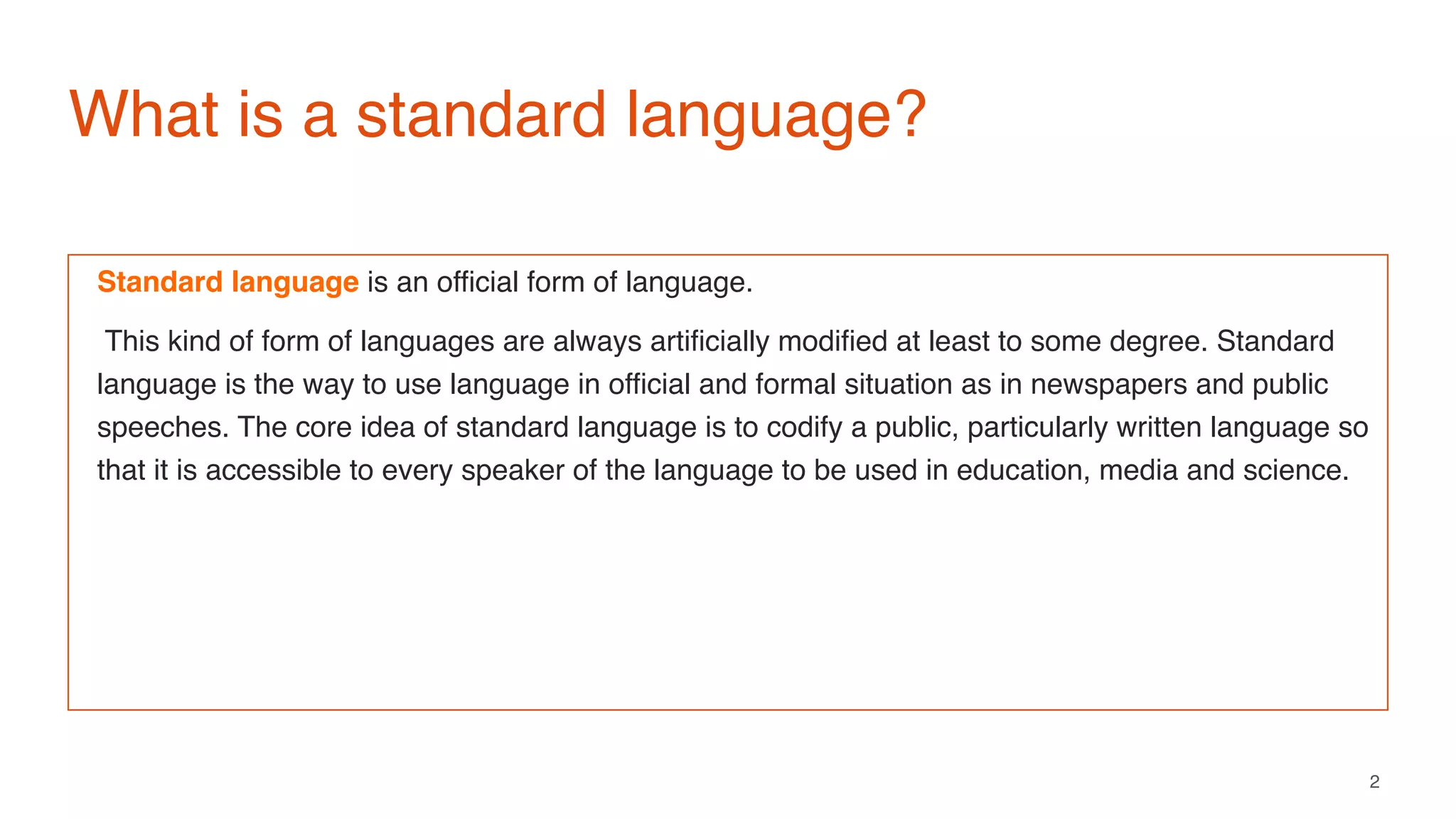 What is a standard language?

Standard language is an official form of language.

This kind of form of languages are always artificially modified at least to some degree. Standard language is the way to use language in official and formal situation as in newspapers and public speeches. The core idea of standard language is to codify a public, particularly written language so that it is accessible to every speaker of the language to be used in education, media and science.

2